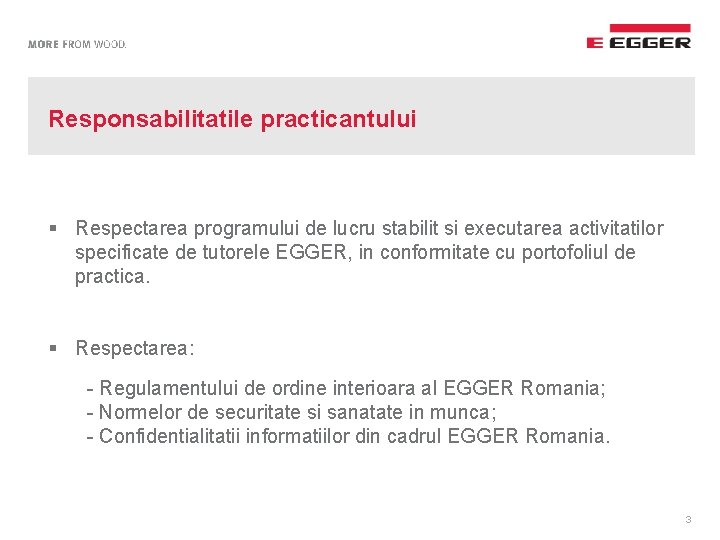 MORE FROM WOOD.

EGGER

Responsabilitatile practicantului

▪ Respectarea programului de lucru stabilit si executarea activitatilor specificate de tutorele EGGER, in conformitate cu portofoliul de practica.

▪ Respectarea:

- Regulamentului de ordine interioara al EGGER Romania;
- Normelor de securitate si sanatate in munca;
- Confidentialitatii informatiilor din cadrul EGGER Romania.

3